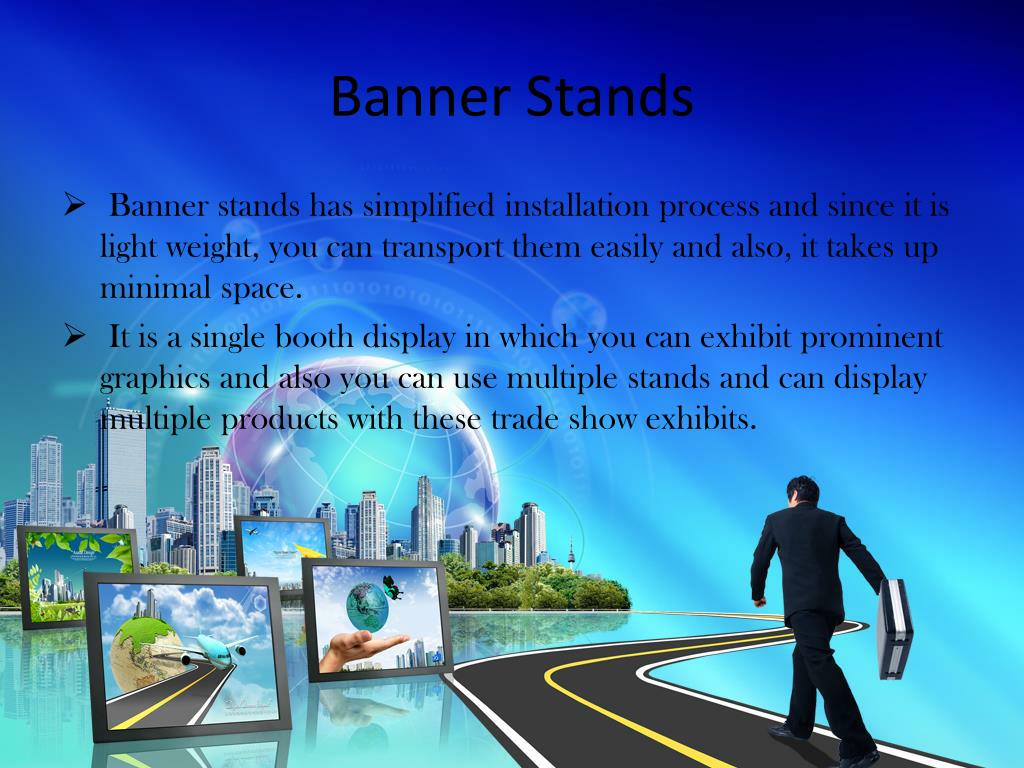 Banner Stands

➢ Banner stands has simplified installation process and since it is light weight, you can transport them easily and also, it takes up minimal space.

➢ It is a single booth display in which you can exhibit prominent graphics and also you can use multiple stands and can display multiple products with these trade show exhibits.